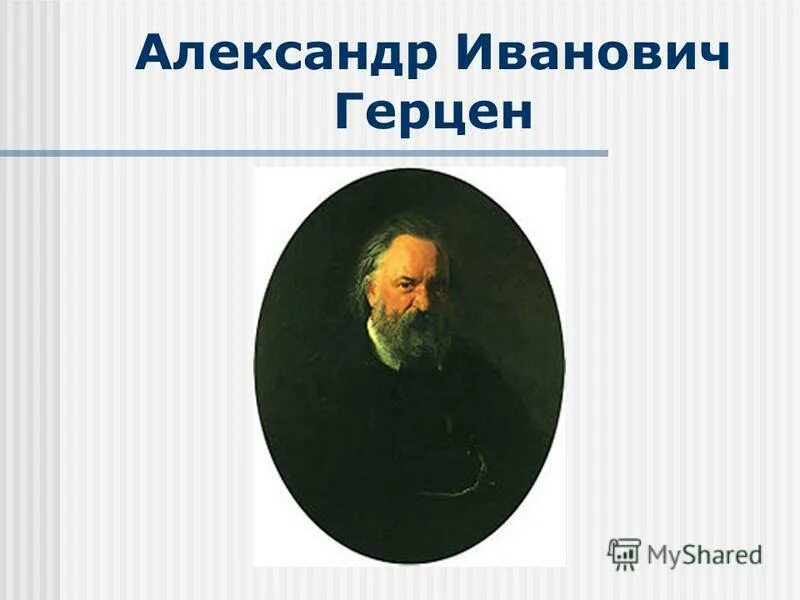 Александр Иванович Герцен

MyShared